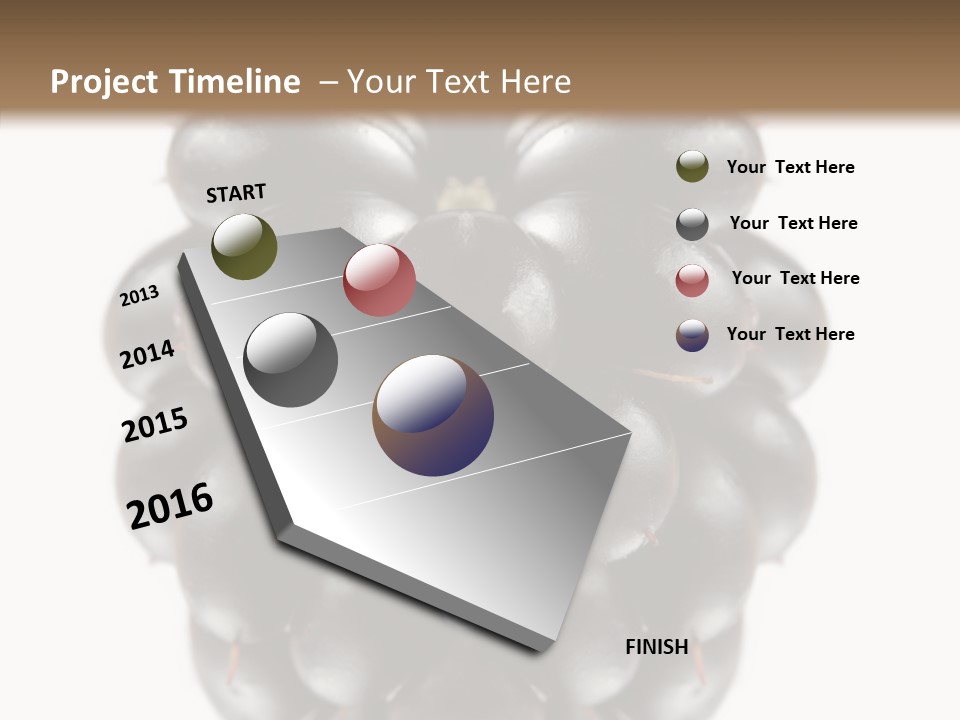 Project Timeline – Your Text Here

START

2013

2014

2015

2016

FINISH

Your Text Here

Your Text Here

Your Text Here

Your Text Here